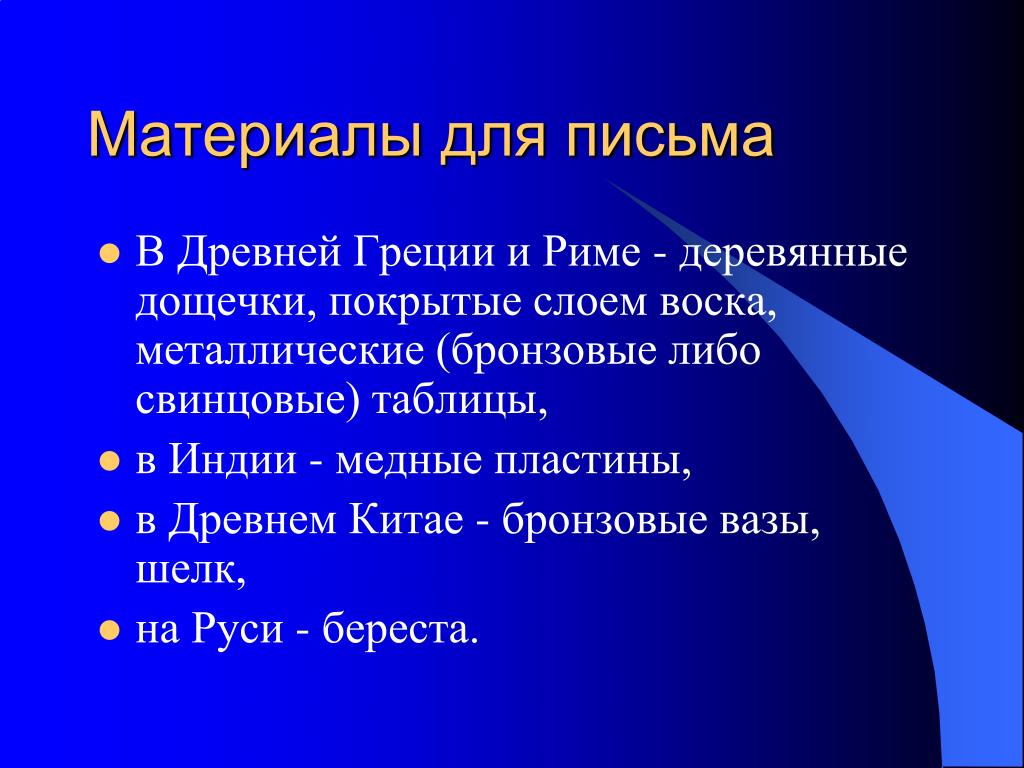 Материалы для письма

- В Древней Греции и Риме - деревянные дощечки, покрытые слоем воска, металлические (бронзовые либо свинцовые) таблицы,
- в Индии - медные пластины,
- в Древнем Китае - бронзовые вазы, шелк,
- на Руси - береста.